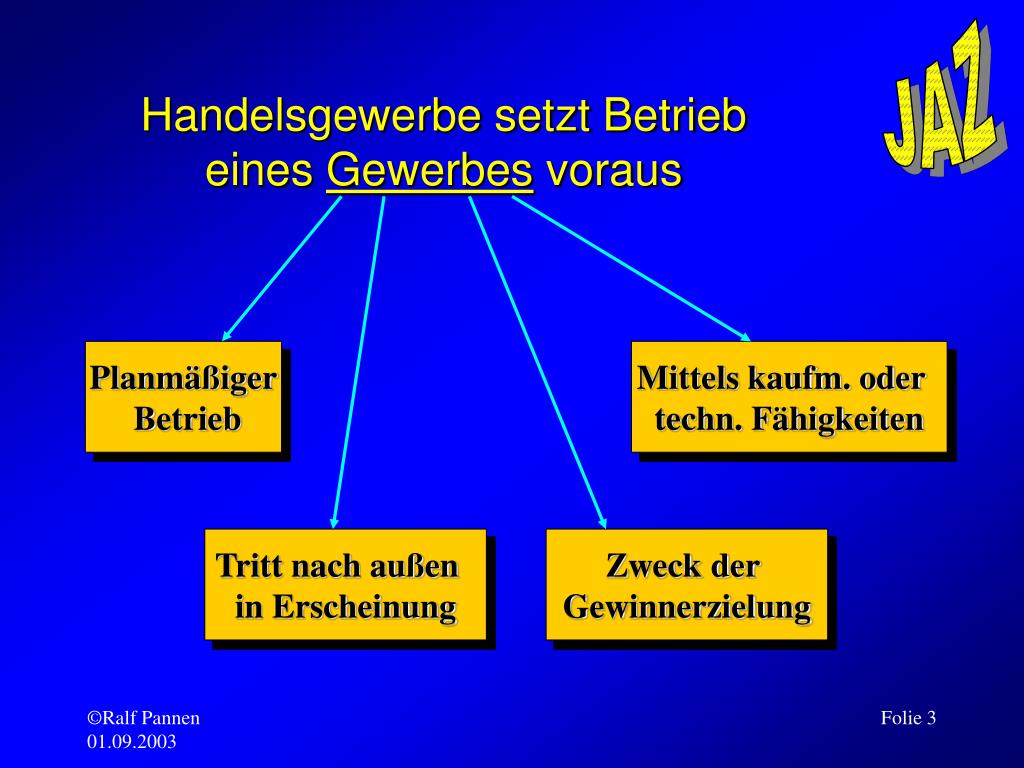 Handelsgewerbe setzt Betrieb eines Gewerbes voraus

JAZ

Planmäßiger Betrieb

Mittels kaufm. oder techn. Fähigkeiten

Tritt nach außen in Erscheinung

Zweck der Gewinnerzielung

©Ralf Pannen
01.09.2003

Folie 3